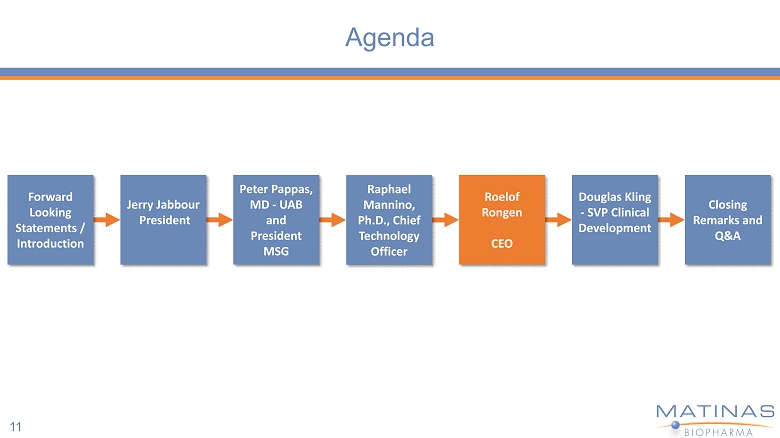 Agenda

Forward Looking Statements / Introduction

Jerry Jabbour President

Peter Pappas, MD - UAB and President MSG

Raphael Mannino, Ph.D., Chief Technology Officer

Roelof Rongen

CEO

Douglas Kling - SVP Clinical Development

Closing Remarks and Q&A

11

MATINAS BIOPHARMA